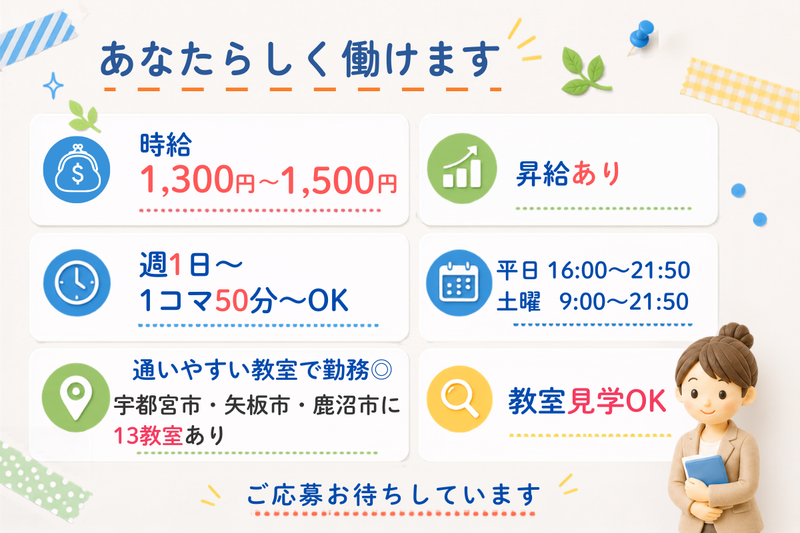 あなたらしく働けます

時給
1,300円～1,500円

昇給あり

週1日～
1コマ50分～OK

平日 16:00～21:50
土曜　9:00～21:50

通いやすい教室で勤務◎
宇都宮市・矢板市・鹿沼市に
13教室あり

教室見学OK

ご応募お待ちしています